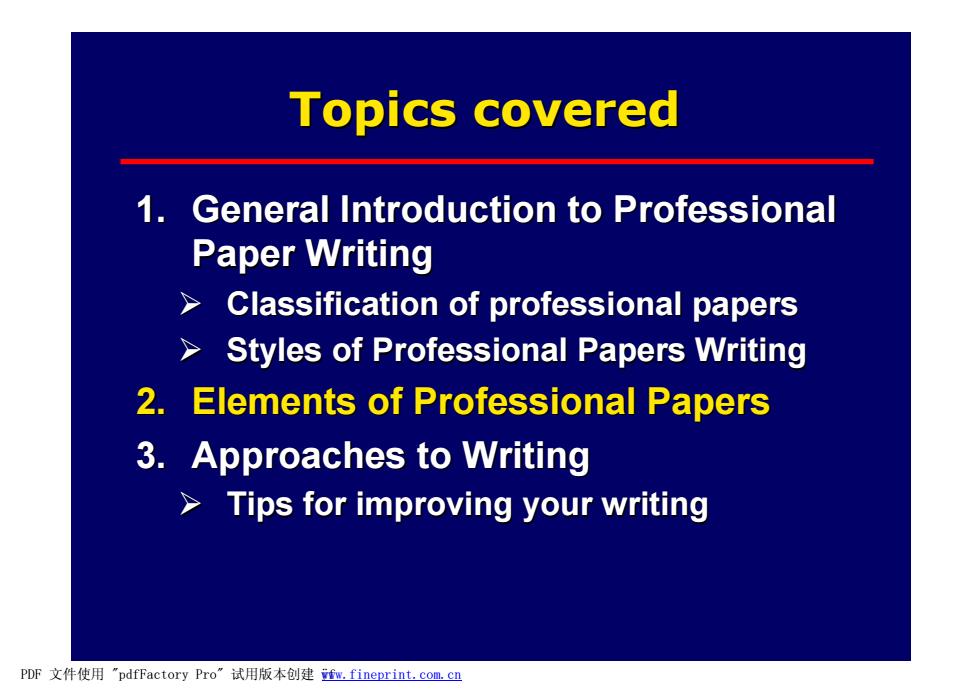 Topics covered

1. General Introduction to Professional Paper Writing
➢ Classification of professional papers
➢ Styles of Professional Papers Writing
2. Elements of Professional Papers
3. Approaches to Writing
➢ Tips for improving your writing

PDF 文件使用 "pdfFactory Pro" 试用版本创建 www.fineprint.com.cn